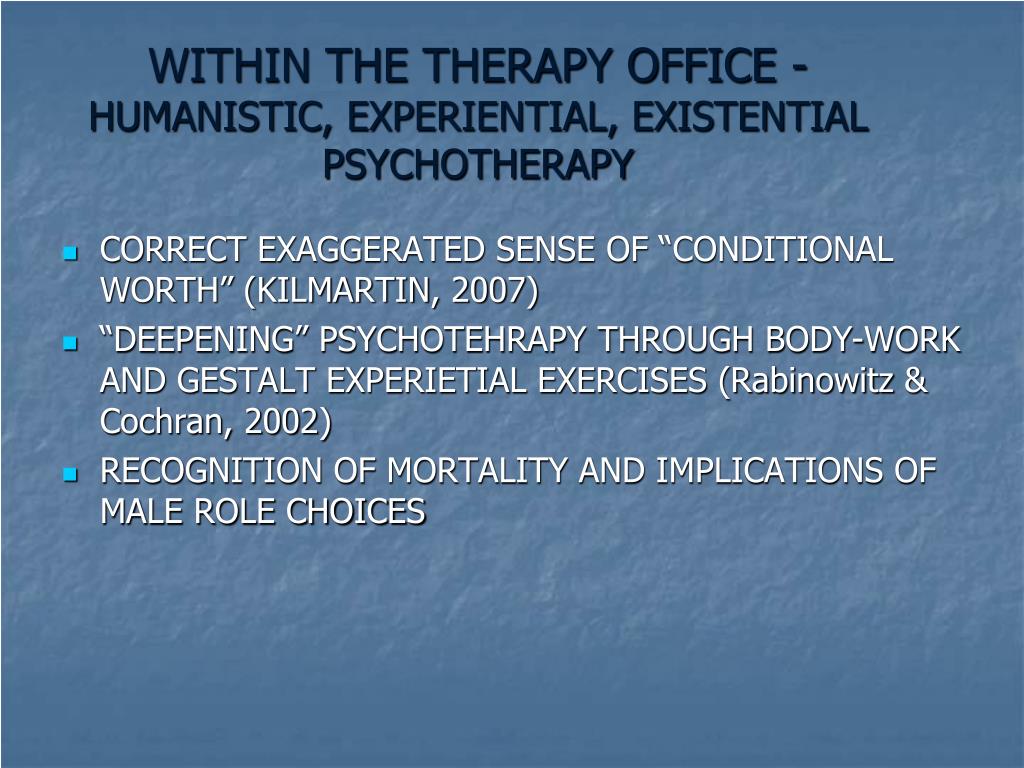 WITHIN THE THERAPY OFFICE - HUMANISTIC, EXPERIENTIAL, EXISTENTIAL PSYCHOTHERAPY

- CORRECT EXAGGERATED SENSE OF “CONDITIONAL WORTH” (KILMARTIN, 2007)
- “DEEPENING” PSYCHOTEHRAPY THROUGH BODY-WORK AND GESTALT EXPERIETIAL EXERCISES (Rabinowitz & Cochran, 2002)
- RECOGNITION OF MORTALITY AND IMPLICATIONS OF MALE ROLE CHOICES